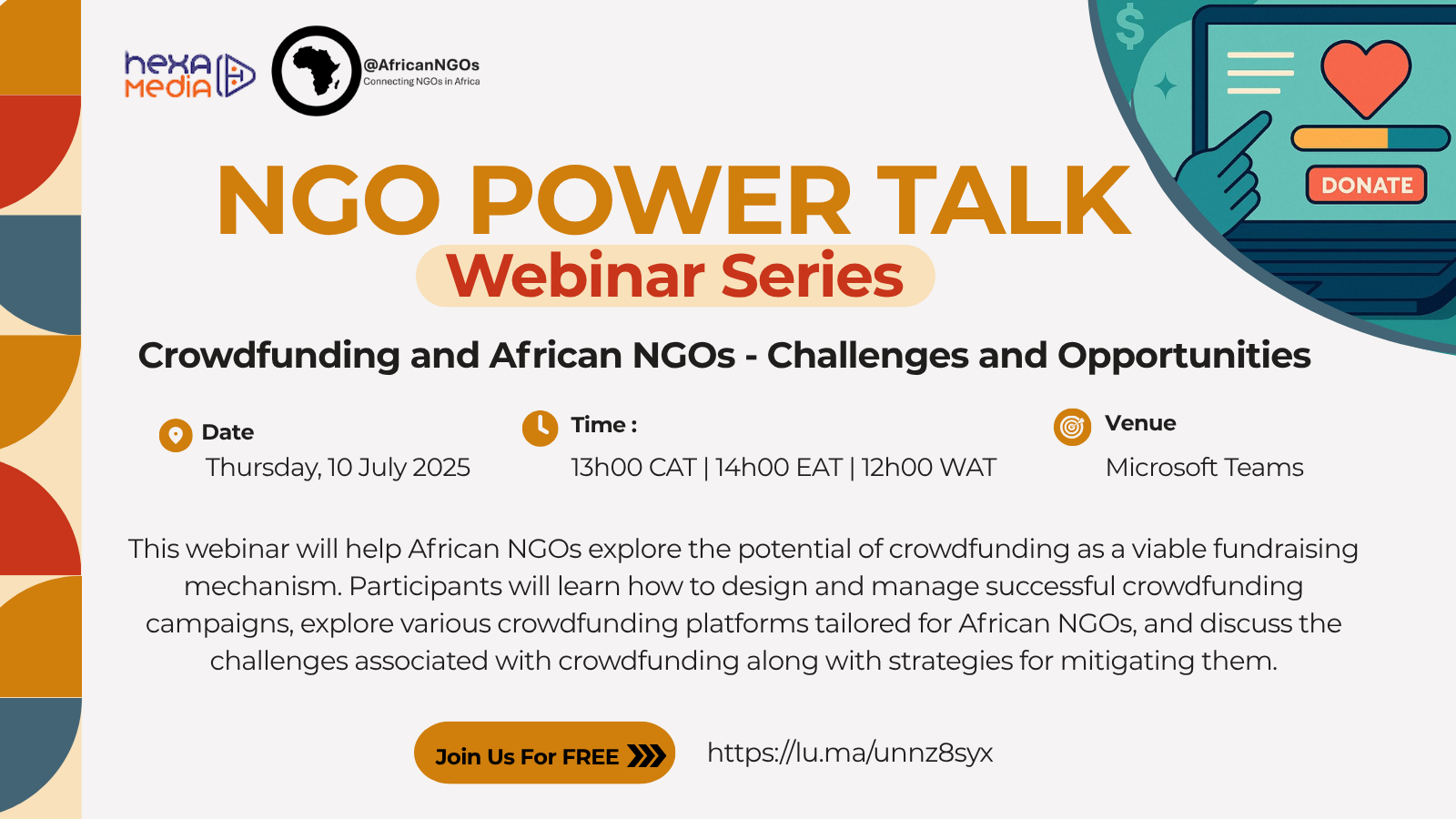 hexa media

@AfricanNGOs
Connecting NGOs in Africa

$

DONATE

NGO POWER TALK
Webinar Series

Crowdfunding and African NGOs - Challenges and Opportunities

Date
Thursday, 10 July 2025

Time :
13h00 CAT | 14h00 EAT | 12h00 WAT

Venue
Microsoft Teams

This webinar will help African NGOs explore the potential of crowdfunding as a viable fundraising mechanism. Participants will learn how to design and manage successful crowdfunding campaigns, explore various crowdfunding platforms tailored for African NGOs, and discuss the challenges associated with crowdfunding along with strategies for mitigating them.

Join Us For FREE

https://lu.ma/unnz8syx